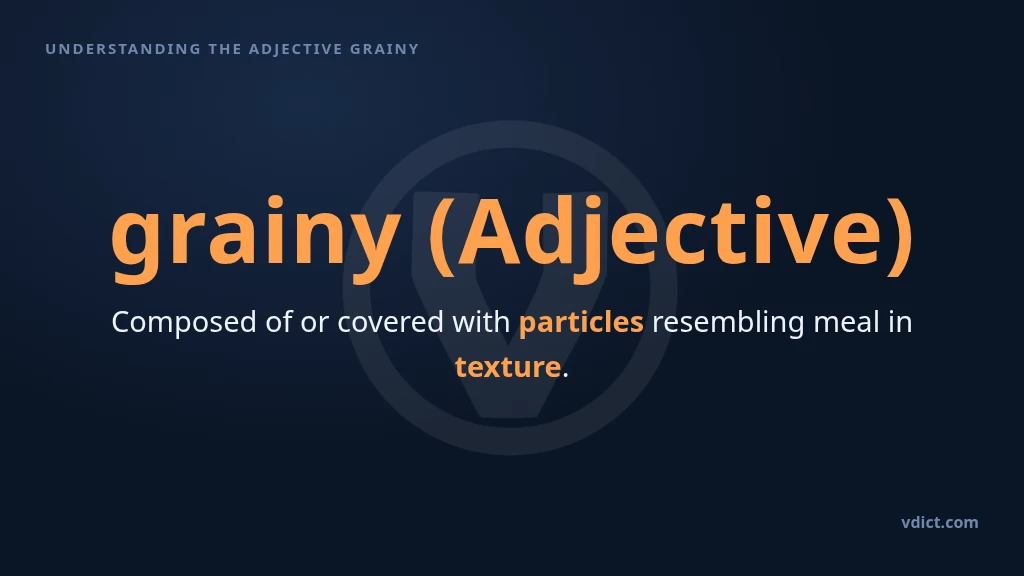 UNDERSTANDING THE ADJECTIVE GRAINY

grainy (Adjective)

Composed of or covered with particles resembling meal in texture.

vdict.com